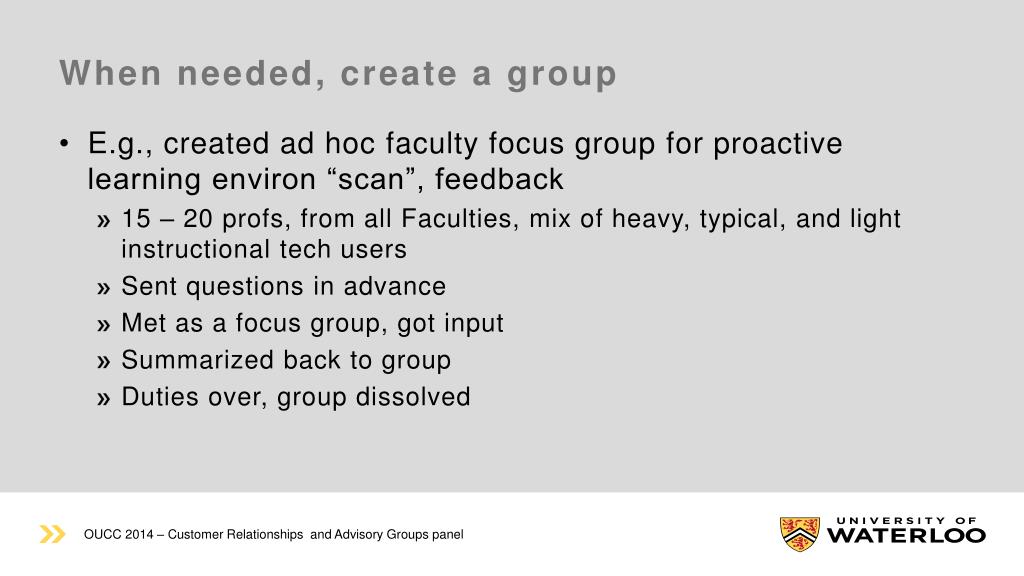 When needed, create a group

• E.g., created ad hoc faculty focus group for proactive learning environ “scan”, feedback
» 15 – 20 profs, from all Faculties, mix of heavy, typical, and light instructional tech users
» Sent questions in advance
» Met as a focus group, got input
» Summarized back to group
» Duties over, group dissolved

OUCC 2014 – Customer Relationships and Advisory Groups panel

UNIVERSITY OF WATERLOO